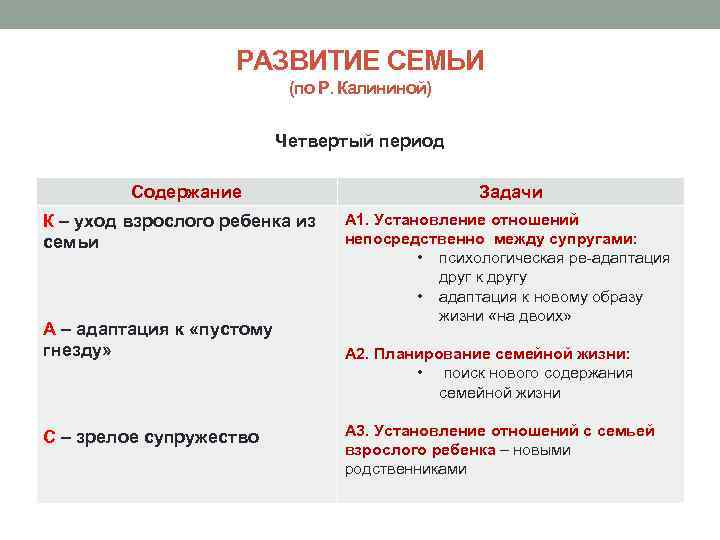 РАЗВИТИЕ СЕМЬИ
(по Р. Калининой)

Четвертый период

| Содержание | Задачи |
|---|---|
| К – уход взрослого ребенка из семьи<br><br>А – адаптация к «пустому гнезду»<br><br>С – зрелое супружество | А1. Установление отношений непосредственно между супругами:<br>• психологическая ре-адаптация друг к другу<br>• адаптация к новому образу жизни «на двоих»<br><br>А2. Планирование семейной жизни:<br>• поиск нового содержания семейной жизни<br><br>А3. Установление отношений с семьей взрослого ребенка – новыми родственниками |